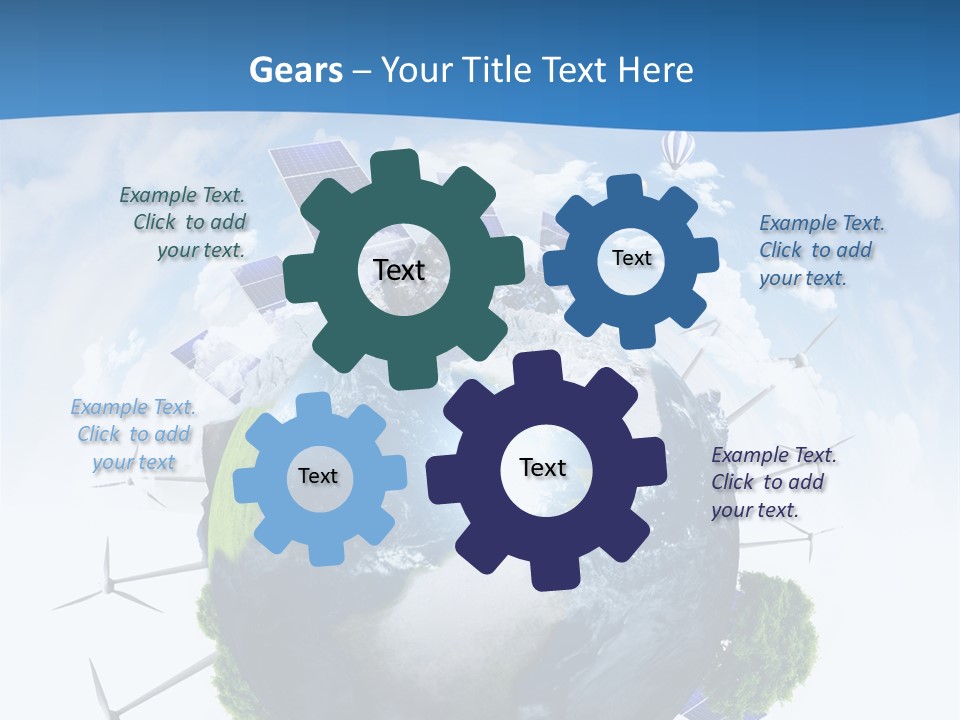 Gears – Your Title Text Here

Example Text. Click to add your text.

Text

Text

Example Text. Click to add your text.

Example Text. Click to add your text

Text

Text

Example Text. Click to add your text.